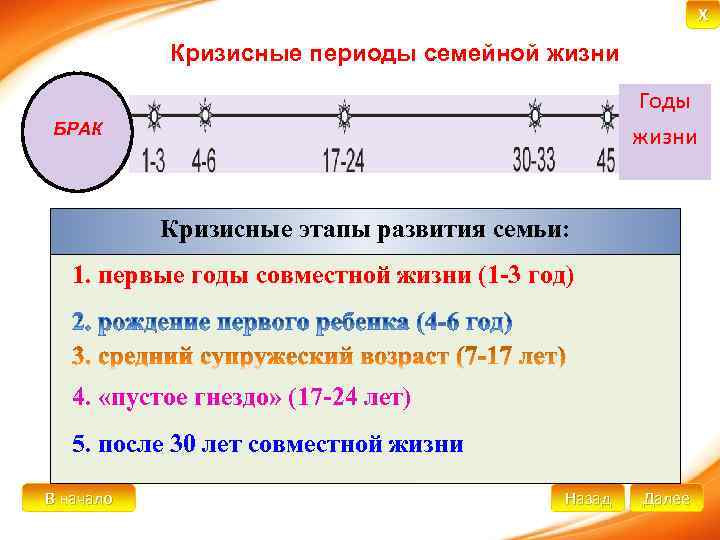 X

Кризисные периоды семейной жизни

БРАК

1-3 4-6 17-24 30-33 45

Годы жизни

Кризисные этапы развития семьи:

1. первые годы совместной жизни (1-3 год)

2. рождение первого ребенка (4-6 год)

3. средний супружеский возраст (7-17 лет)

4. «пустое гнездо» (17-24 лет)

5. после 30 лет совместной жизни

В начало

Назад

Далее